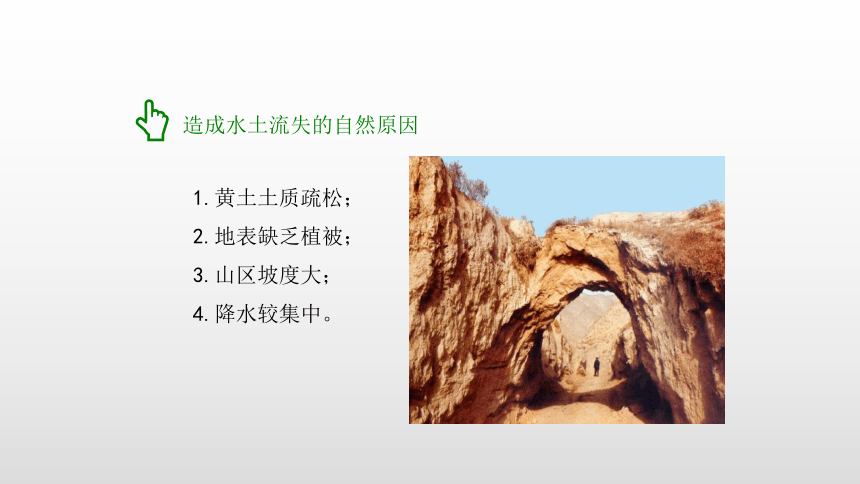 造成水土流失的自然原因

1. 黄土土质疏松；

2. 地表缺乏植被；

3. 山区坡度大；

4. 降水较集中。